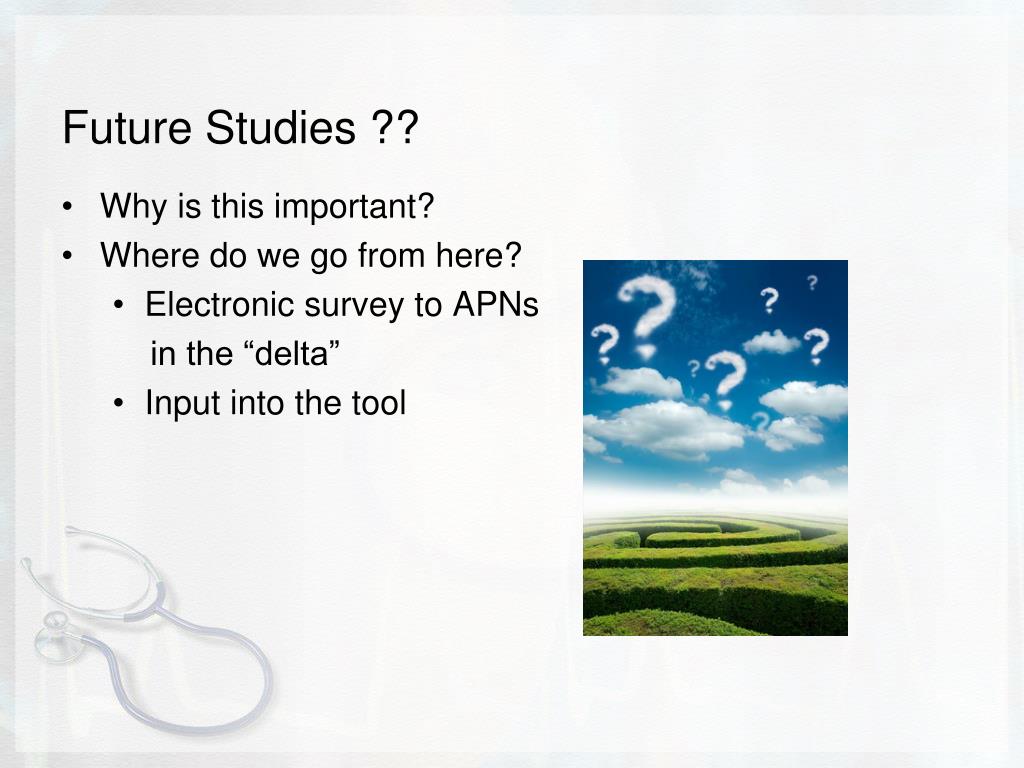 Future Studies ??

• Why is this important?
• Where do we go from here?
  • Electronic survey to APNs in the “delta”
  • Input into the tool